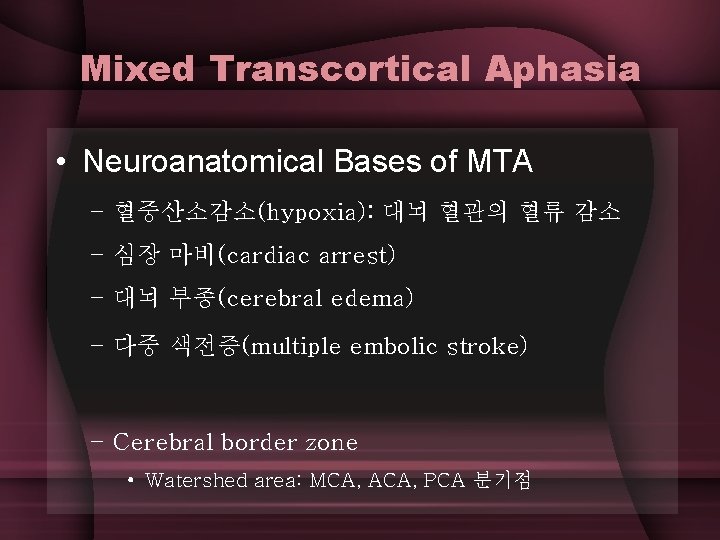 Mixed Transcortical Aphasia

• Neuroanatomical Bases of MTA
– 혈중산소감소(hypoxia): 대뇌 혈관의 혈류 감소
– 심장 마비(cardiac arrest)
– 대뇌 부종(cerebral edema)
– 다중 색전증(multiple embolic stroke)

– Cerebral border zone
• Watershed area: MCA, ACA, PCA 분기점